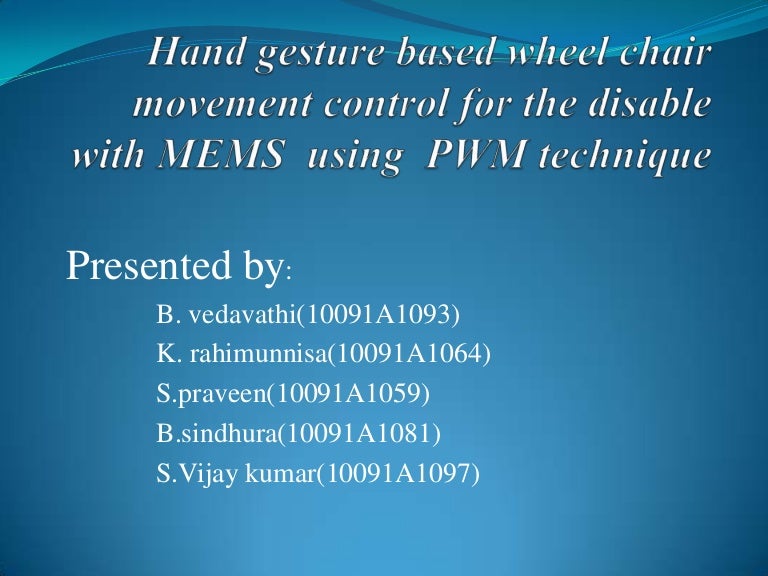 Hand gesture based wheel chair movement control for the disable with MEMS using PWM technique

Presented by:

B. vedavathi(10091A1093)
K. rahimunnisa(10091A1064)
S.praveen(10091A1059)
B.sindhura(10091A1081)
S.Vijay kumar(10091A1097)